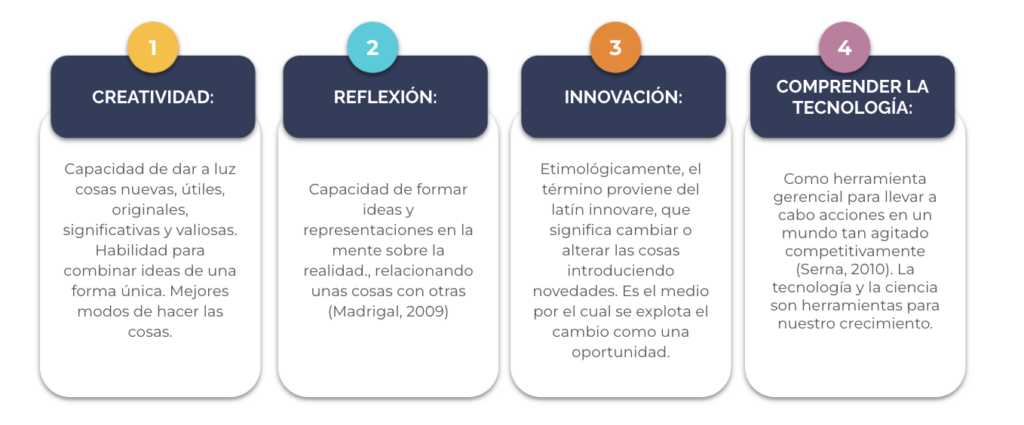 1

CREATIVIDAD:

Capacidad de dar a luz cosas nuevas, útiles, originales, significativas y valiosas. Habilidad para combinar ideas de una forma única. Mejores modos de hacer las cosas.

2

REFLEXIÓN:

Capacidad de formar ideas y representaciones en la mente sobre la realidad., relacionando unas cosas con otras (Madrigal, 2009)

3

INNOVACIÓN:

Etimológicamente, el término proviene del latín innovare, que significa cambiar o alterar las cosas introduciendo novedades. Es el medio por el cual se explota el cambio como una oportunidad.

4

COMPRENDER LA TECNOLOGÍA:

Como herramienta gerencial para llevar a cabo acciones en un mundo tan agitado competitivamente (Serna, 2010). La tecnología y la ciencia son herramientas para nuestro crecimiento.